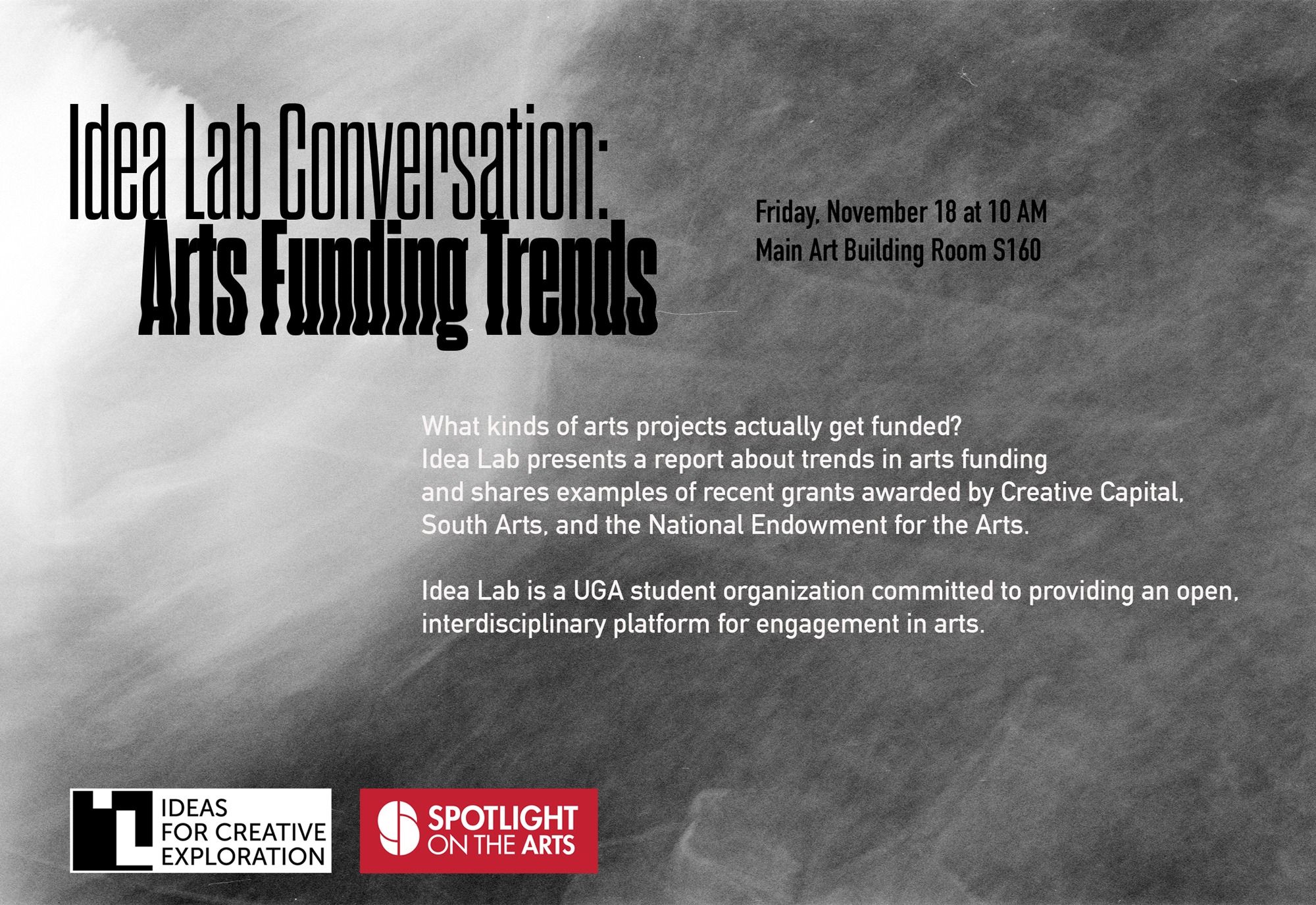 Idea Lab Conversation:
Arts Funding Trends

Friday, November 18 at 10 AM
Main Art Building Room S160

What kinds of arts projects actually get funded?
Idea Lab presents a report about trends in arts funding and shares examples of recent grants awarded by Creative Capital, South Arts, and the National Endowment for the Arts.

Idea Lab is a UGA student organization committed to providing an open, interdisciplinary platform for engagement in arts.

IDEAS FOR CREATIVE EXPLORATION

SPOTLIGHT ON THE ARTS